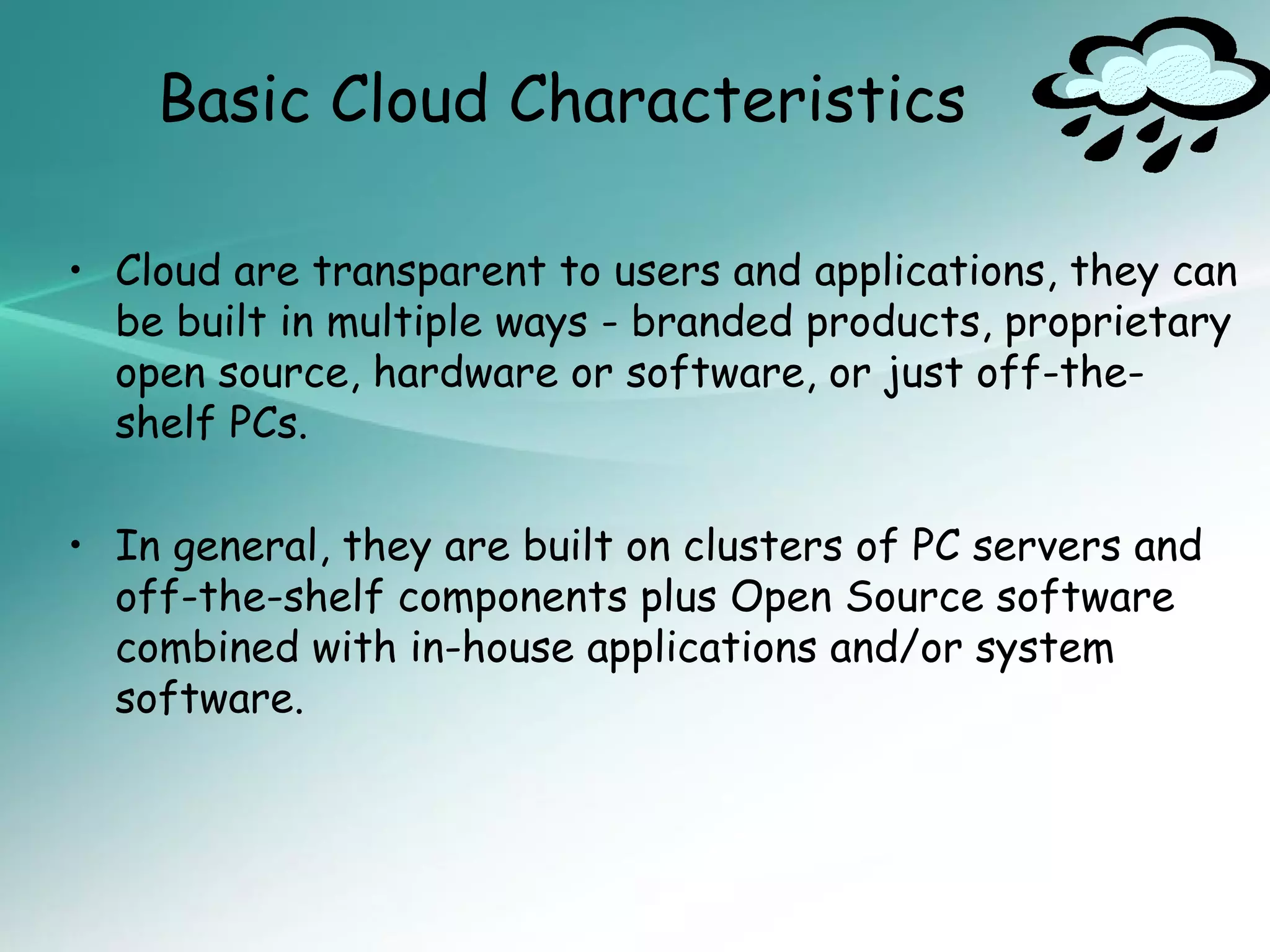 Basic Cloud Characteristics

• Cloud are transparent to users and applications, they can be built in multiple ways - branded products, proprietary open source, hardware or software, or just off-the-shelf PCs.

• In general, they are built on clusters of PC servers and off-the-shelf components plus Open Source software combined with in-house applications and/or system software.